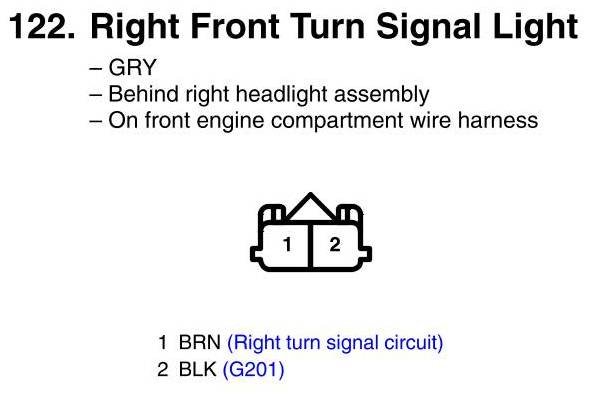 122. Right Front Turn Signal Light

– GRY
– Behind right headlight assembly
– On front engine compartment wire harness

1 2

1 BRN (Right turn signal circuit)
2 BLK (G201)